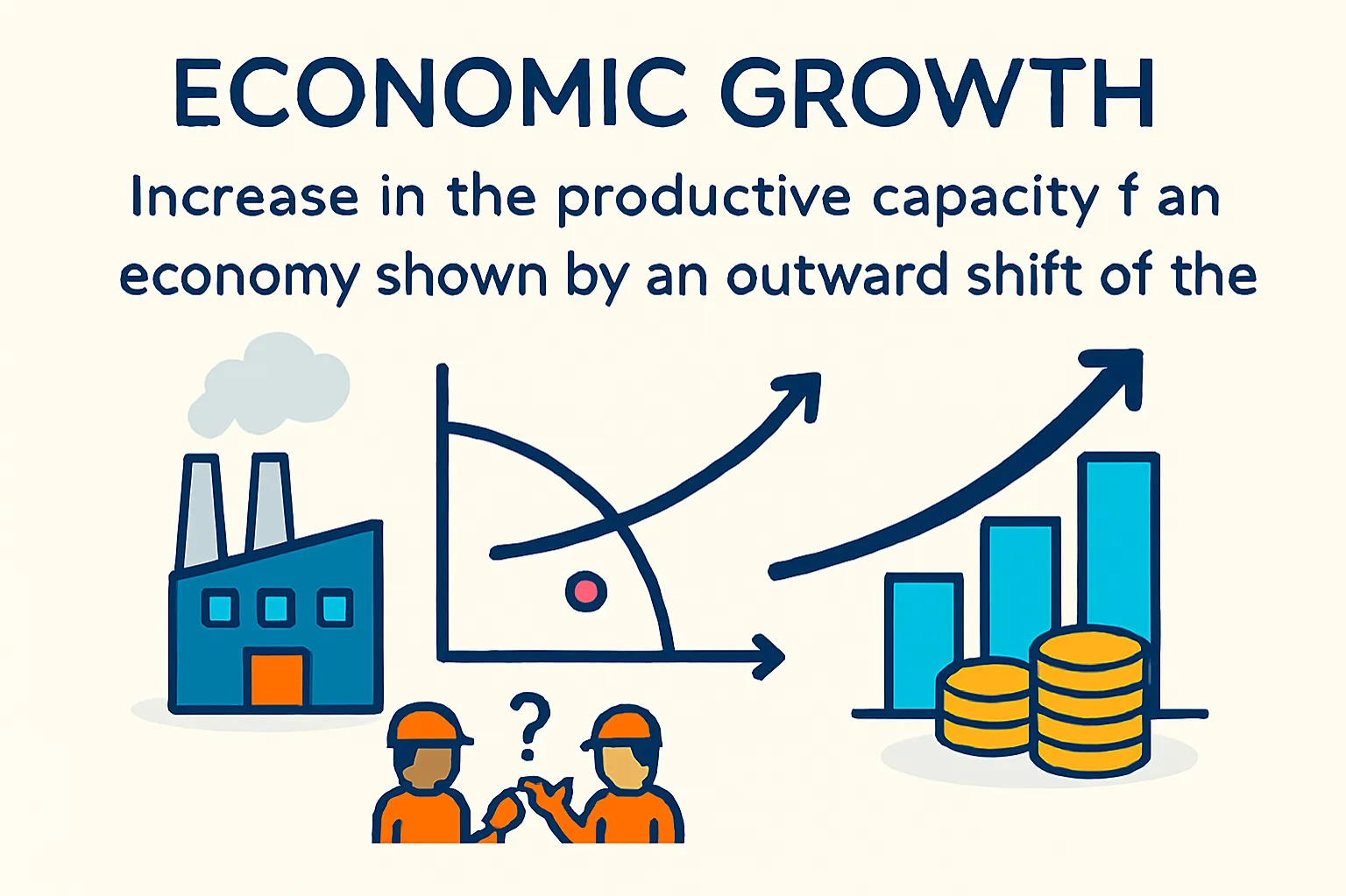 ECONOMIC GROWTH

Increase in the productive capacity f an economy shown by an outward shift of the

?